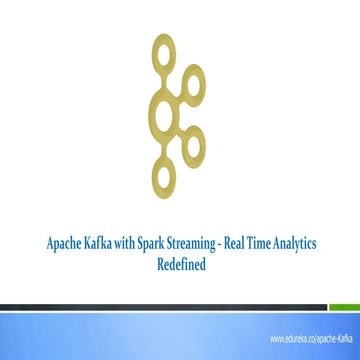 Apache Kafka with Spark Streaming - Real Time Analytics Redefined

www.edureka.co/apache-Kafka